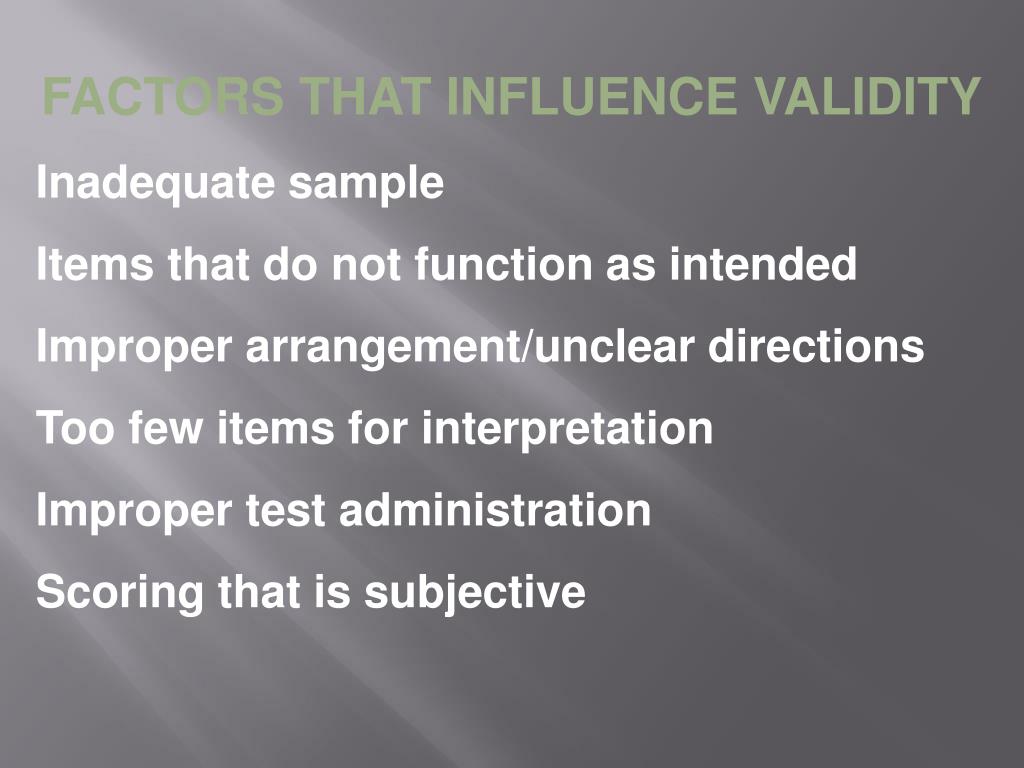 FACTORS THAT INFLUENCE VALIDITY

Inadequate sample

Items that do not function as intended

Improper arrangement/unclear directions

Too few items for interpretation

Improper test administration

Scoring that is subjective